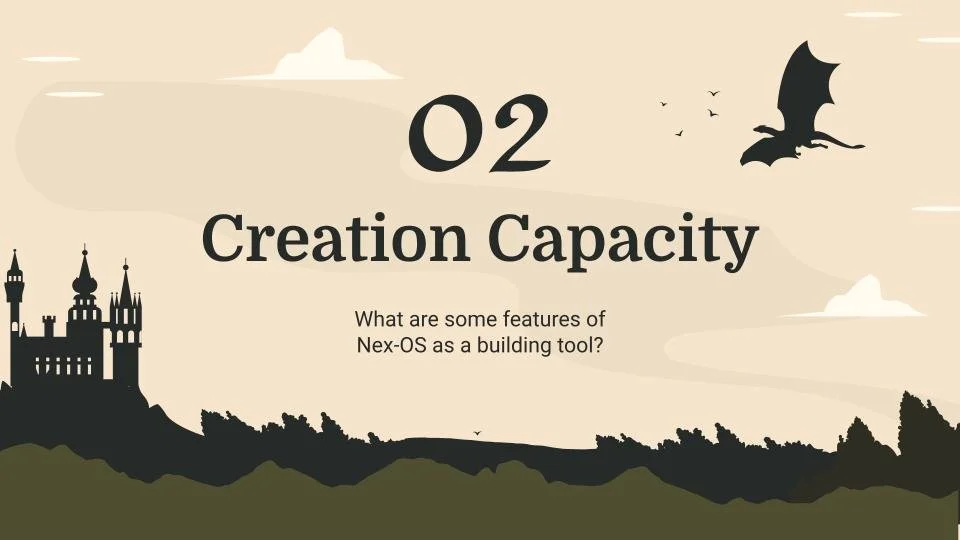 02

Creation Capacity

What are some features of Nex-OS as a building tool?